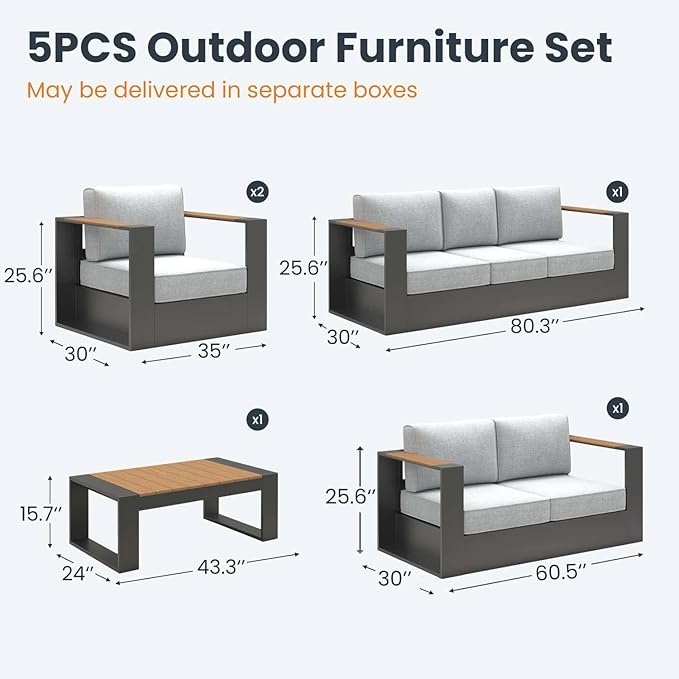 5PCS Outdoor Furniture Set

May be delivered in separate boxes

x2

25.6″

30″

35″

x1

25.6″

30″

80.3″

x1

15.7″

24″

43.3″

x1

25.6″

30″

60.5″